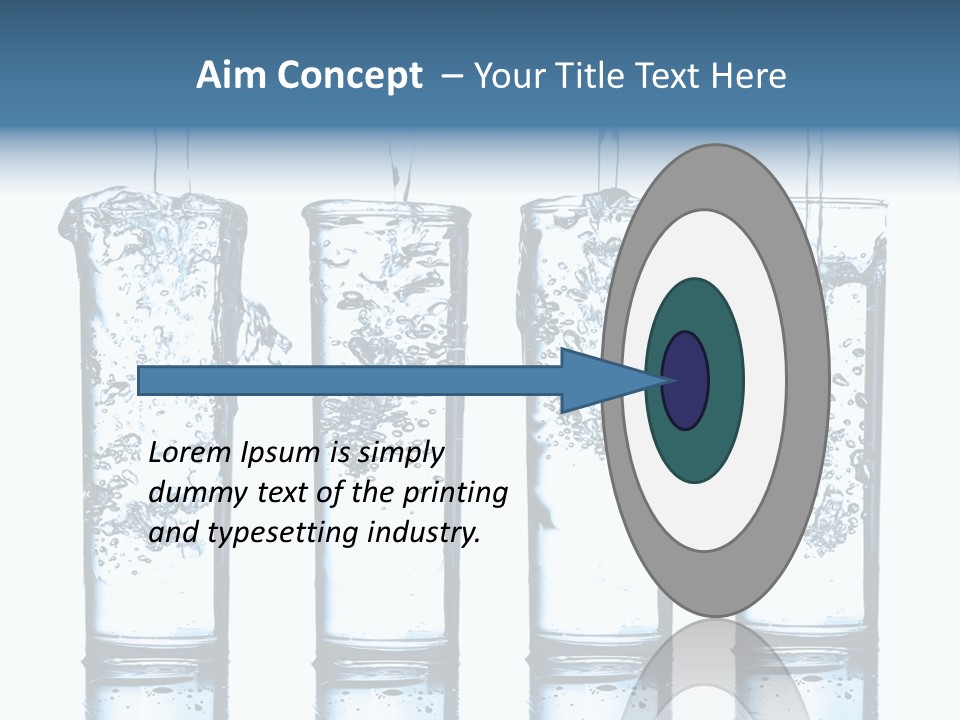 Aim Concept – Your Title Text Here

Lorem Ipsum is simply dummy text of the printing and typesetting industry.